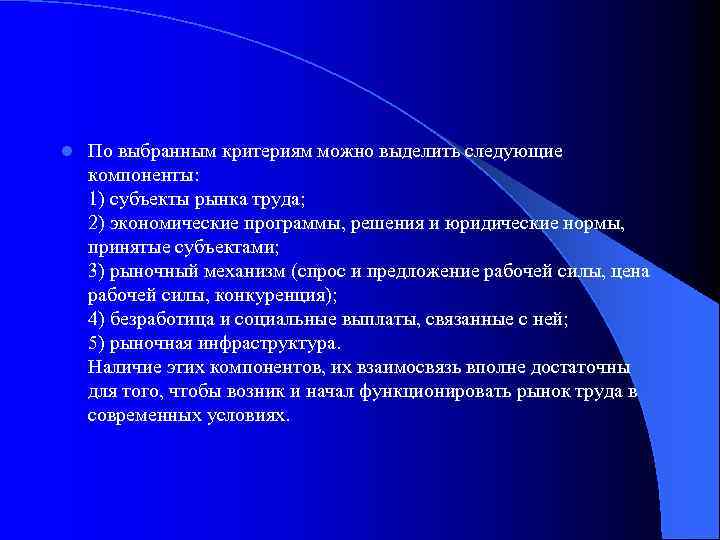 По выбранным критериям можно выделить следующие компоненты:
1) субъекты рынка труда;
2) экономические программы, решения и юридические нормы, принятые субъектами;
3) рыночный механизм (спрос и предложение рабочей силы, цена рабочей силы, конкуренция);
4) безработица и социальные выплаты, связанные с ней;
5) рыночная инфраструктура.
Наличие этих компонентов, их взаимосвязь вполне достаточны для того, чтобы возник и начал функционировать рынок труда в современных условиях.